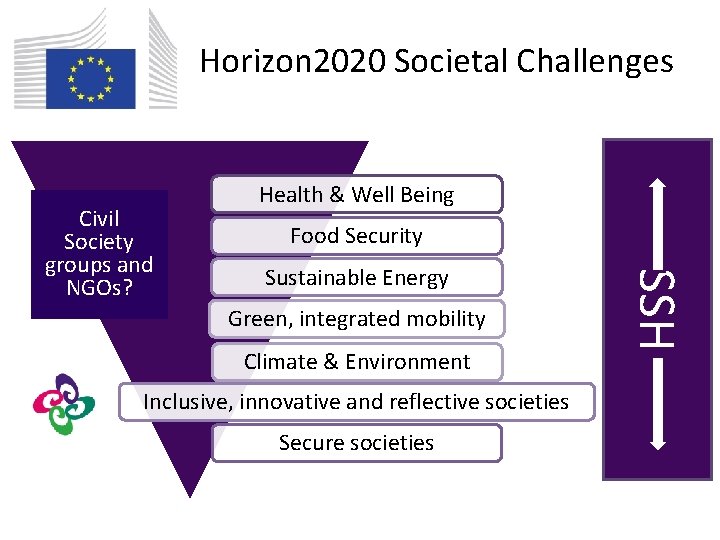 Horizon2020 Societal Challenges

Civil Society groups and NGOs?

Health & Well Being

Food Security

Sustainable Energy

Green, integrated mobility

Climate & Environment

Inclusive, innovative and reflective societies

Secure societies

SSH